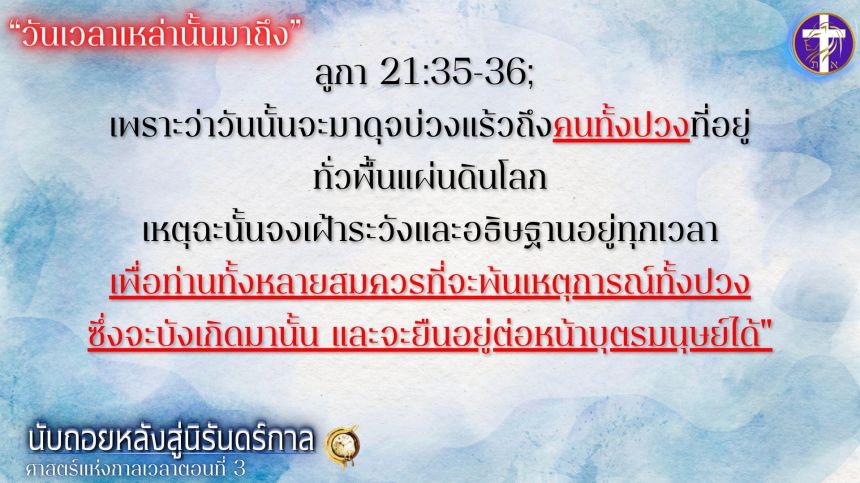 “วันเวลาเหล่านั้นมาถึง”

ลูกา 21:35-36;

เพราะว่าวันนั้นจะมาดุจบ่วงแร้วถึงคนทั้งปวงที่อยู่ทั่วพื้นแผ่นดินโลก

เหตุฉะนั้นจงเฝ้าระวังและอธิษฐานอยู่ทุกเวลา

เพื่อท่านทั้งหลายสมควรที่จะพ้นเหตุการณ์ทั้งปวงซึ่งจะบังเกิดมานั้น และจะยืนอยู่ต่อหน้าบุตรมนุษย์ได้"

นับถอยหลังสู่นิรันดร์กาล

ศาสตร์แห่งกาลเวลาตอนที่ 3